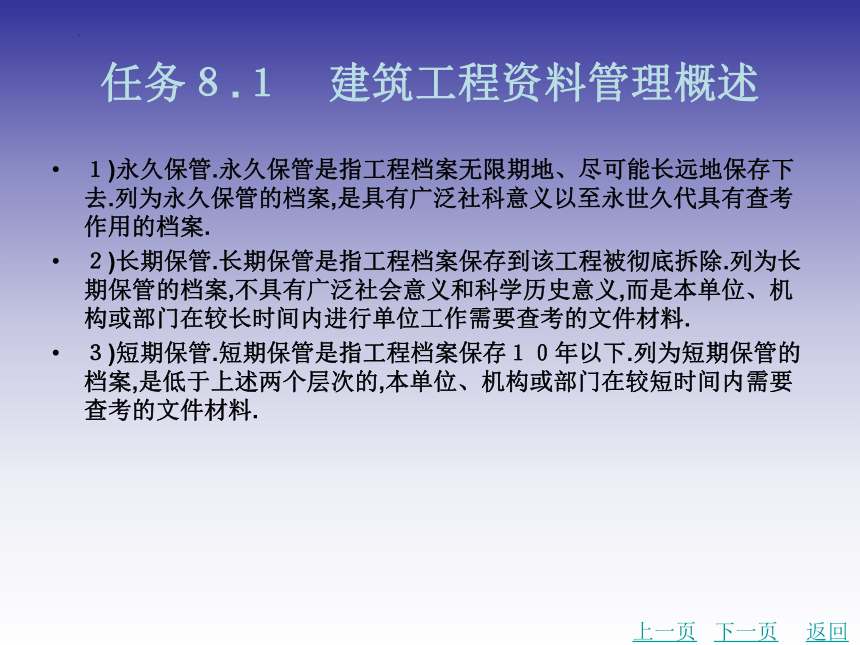 任务８.１　建筑工程资料管理概述

• １)永久保管.永久保管是指工程档案无限期地、尽可能长远地保存下去.列为永久保管的档案,是具有广泛社科意义以至永世久代具有查考作用的档案.

• ２)长期保管.长期保管是指工程档案保存到该工程被彻底拆除.列为长期保管的档案,不具有广泛社会意义和科学历史意义,而是本单位、机构或部门在较长时间内进行单位工作需要查考的文件材料.

• ３)短期保管.短期保管是指工程档案保存１０年以下.列为短期保管的档案,是低于上述两个层次的,本单位、机构或部门在较短时间内需要查考的文件材料.

上一页　下一页　返回